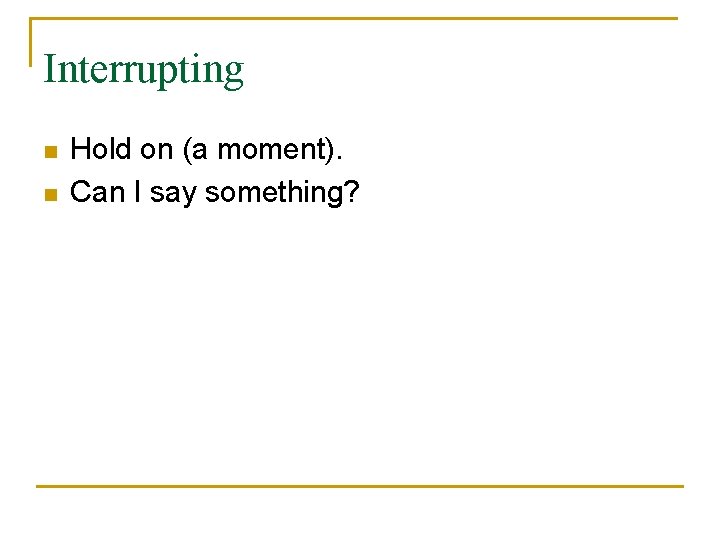 Interrupting

- Hold on (a moment).
- Can I say something?